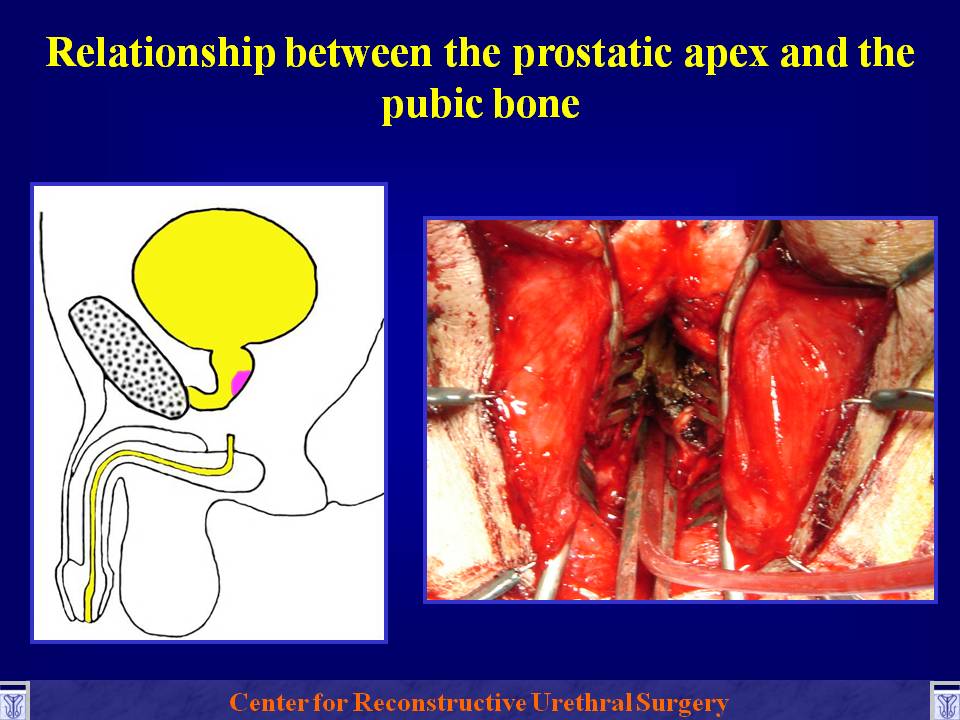 Relationship between the prostatic apex and the pubic bone

Center for Reconstructive Urethral Surgery